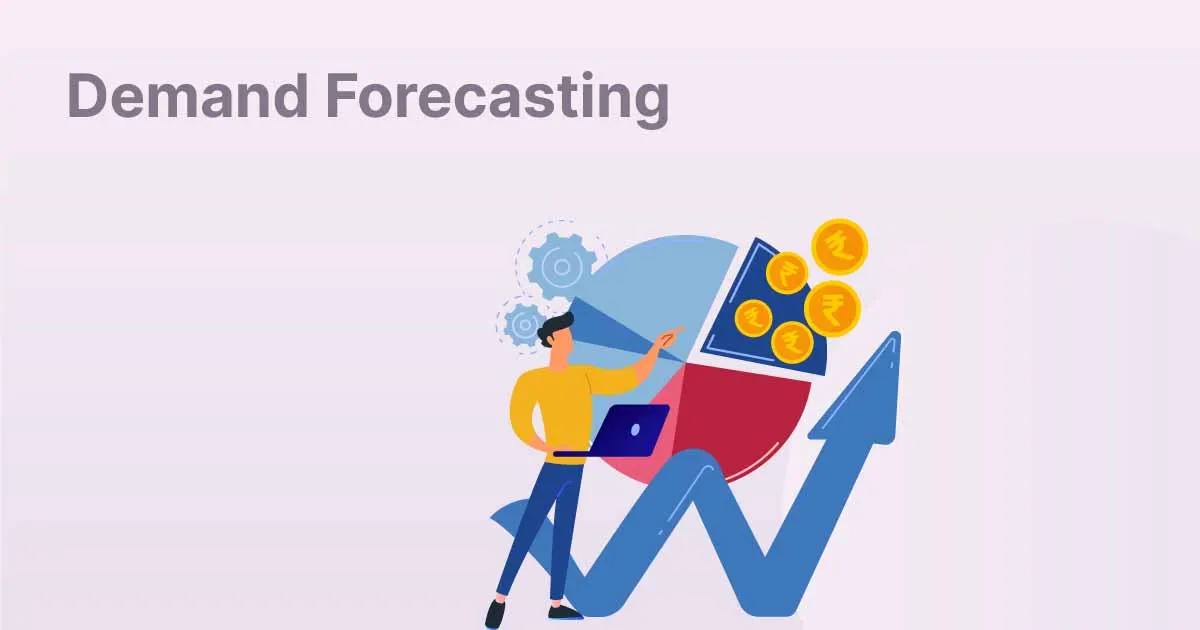 Demand Forecasting

₹ ₹ ₹ ₹ ₹